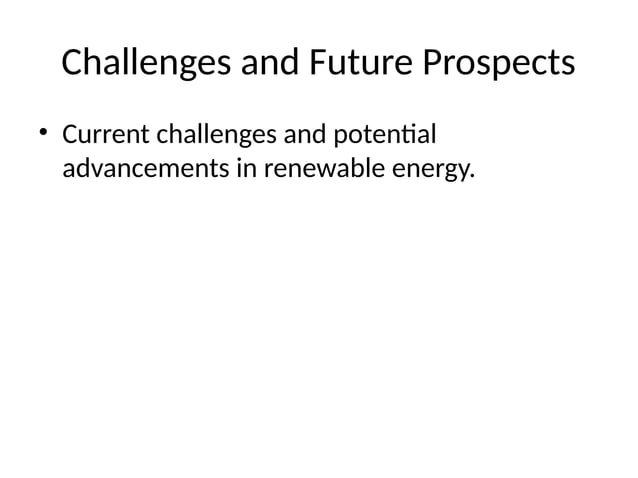 Challenges and Future Prospects

• Current challenges and potential advancements in renewable energy.